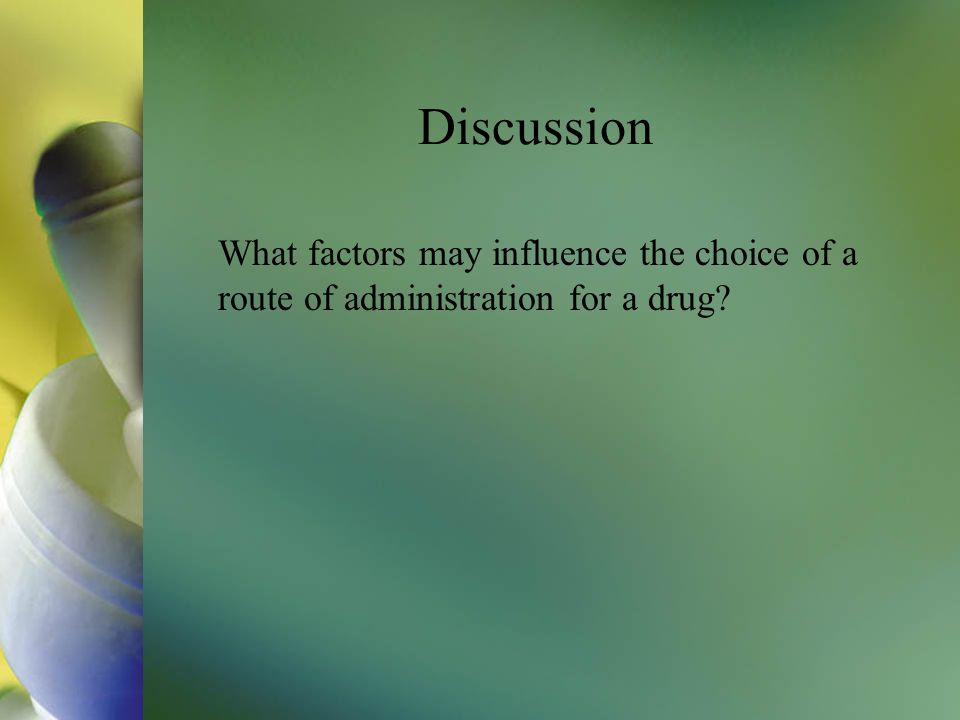 Discussion

What factors may influence the choice of a route of administration for a drug?